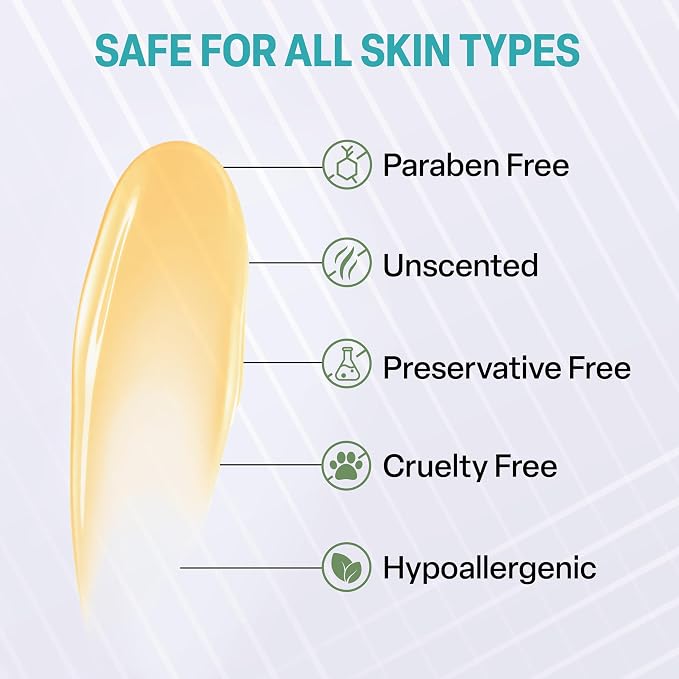 SAFE FOR ALL SKIN TYPES

Paraben Free

Unscented

Preservative Free

Cruelty Free

Hypoallergenic